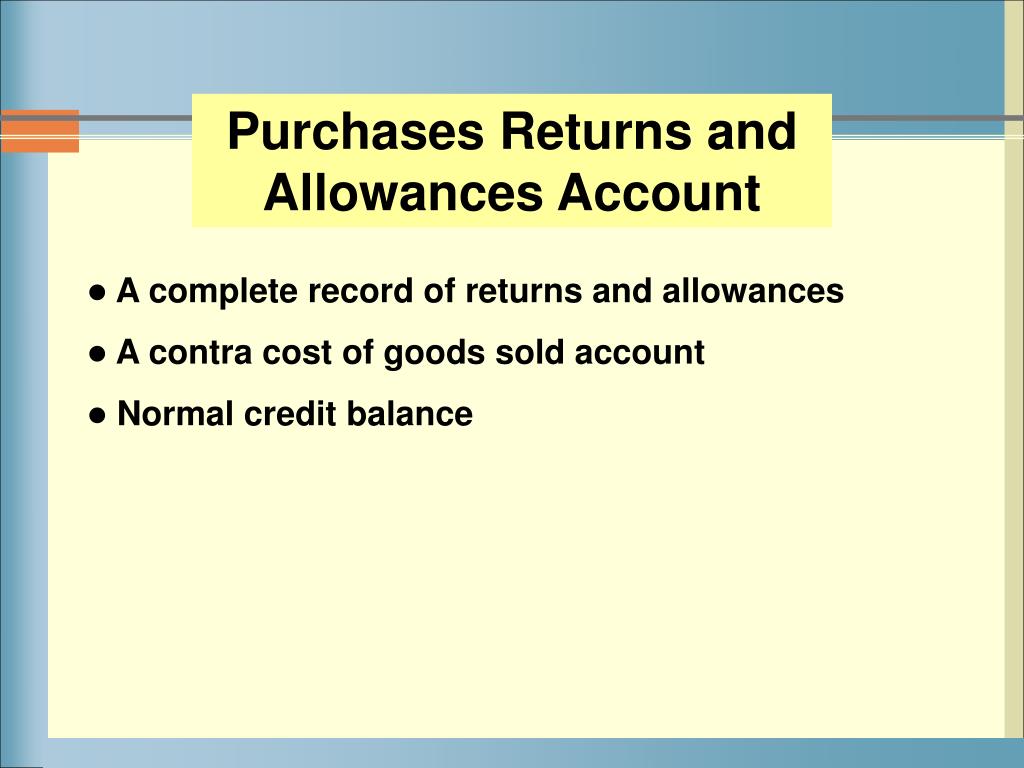 Purchases Returns and Allowances Account

● A complete record of returns and allowances

● A contra cost of goods sold account

● Normal credit balance